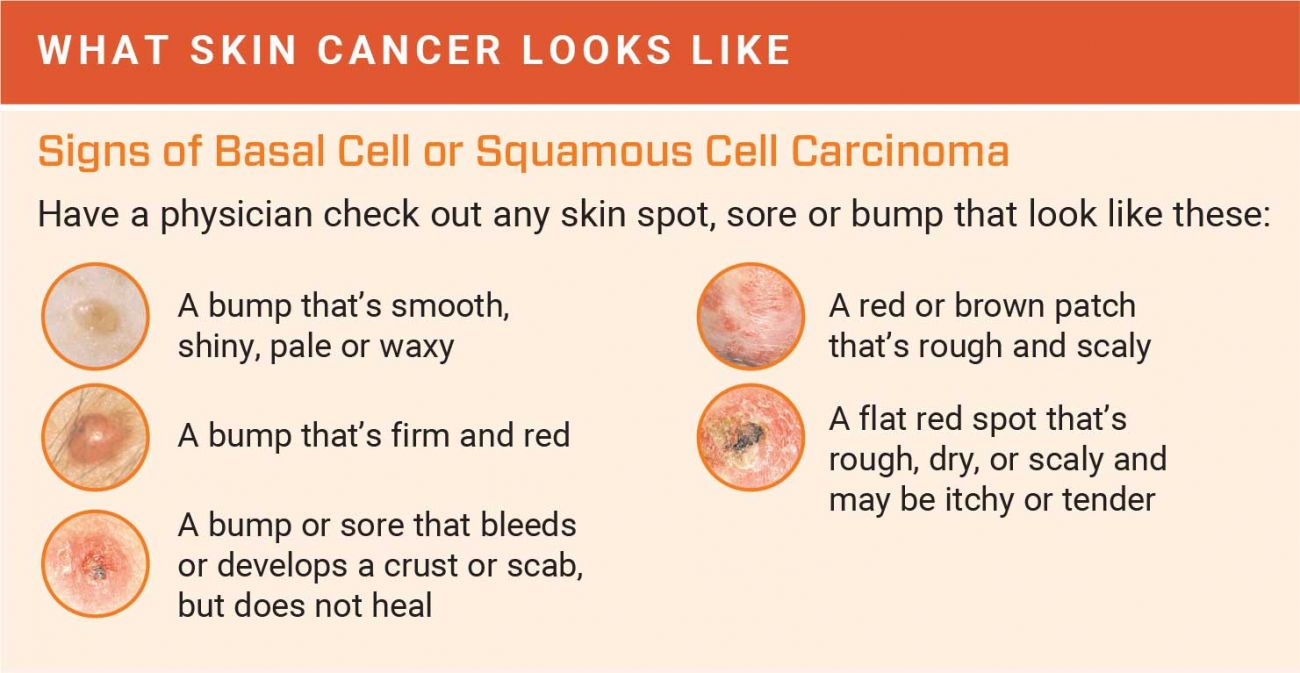 WHAT SKIN CANCER LOOKS LIKE

Signs of Basal Cell or Squamous Cell Carcinoma

Have a physician check out any skin spot, sore or bump that look like these:

A bump that's smooth, shiny, pale or waxy

A bump that's firm and red

A bump or sore that bleeds or develops a crust or scab, but does not heal

A red or brown patch that's rough and scaly

A flat red spot that's rough, dry, or scaly and may be itchy or tender